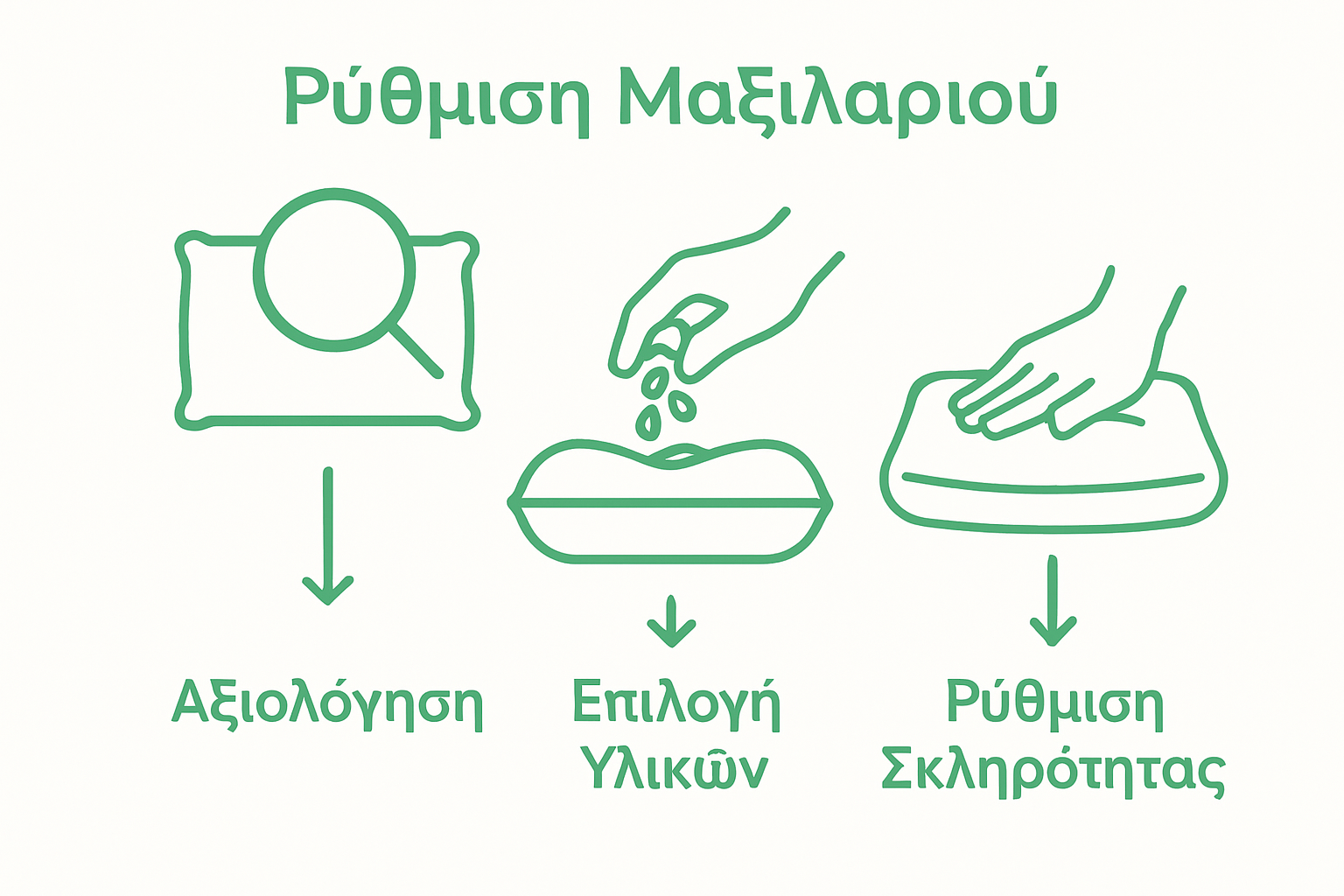 Ρύθμιση Μαξιλαριού

Αξιολόγηση

Επιλογή Υλικῶν

Ρύθμιση Σκληρότητας